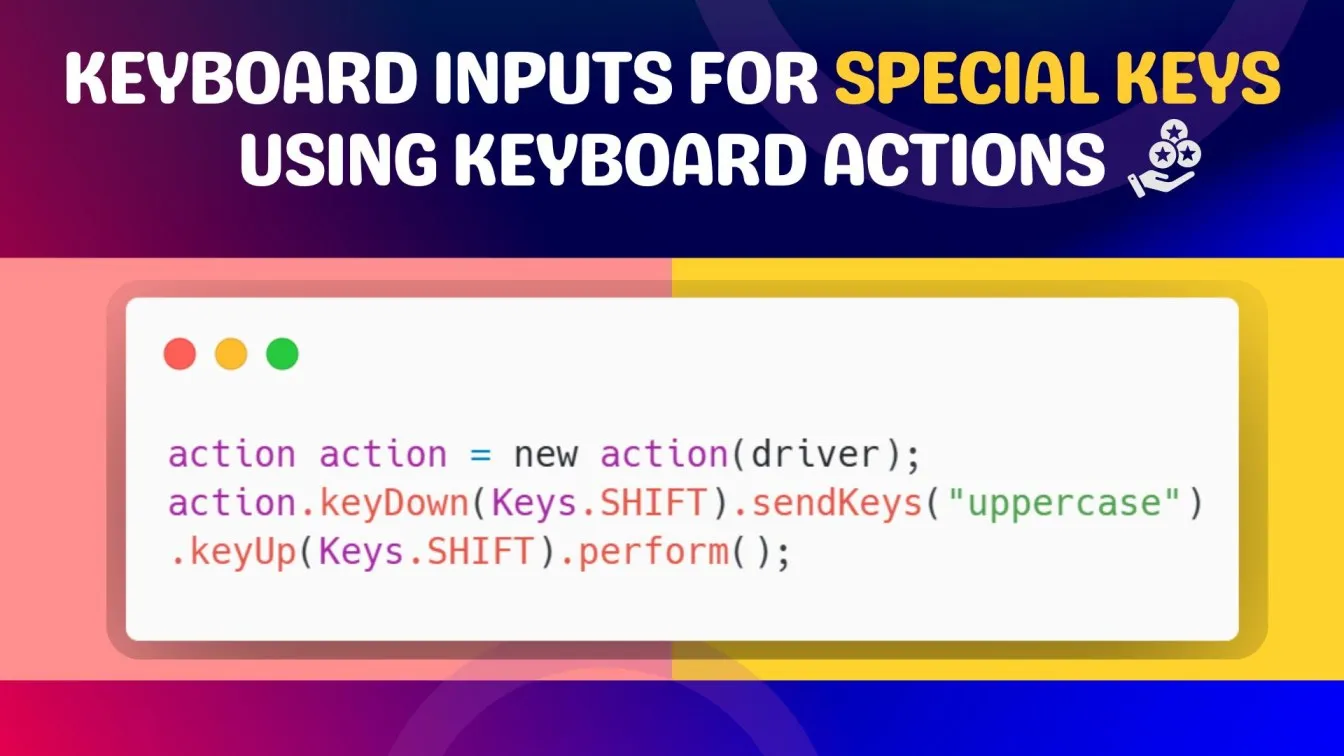 KEYBOARD INPUTS FOR SPECIAL KEYS USING KEYBOARD ACTIONS

action action = new action(driver);
action.keyDown(Keys.SHIFT).sendKeys("uppercase")
.keyUp(Keys.SHIFT).perform();